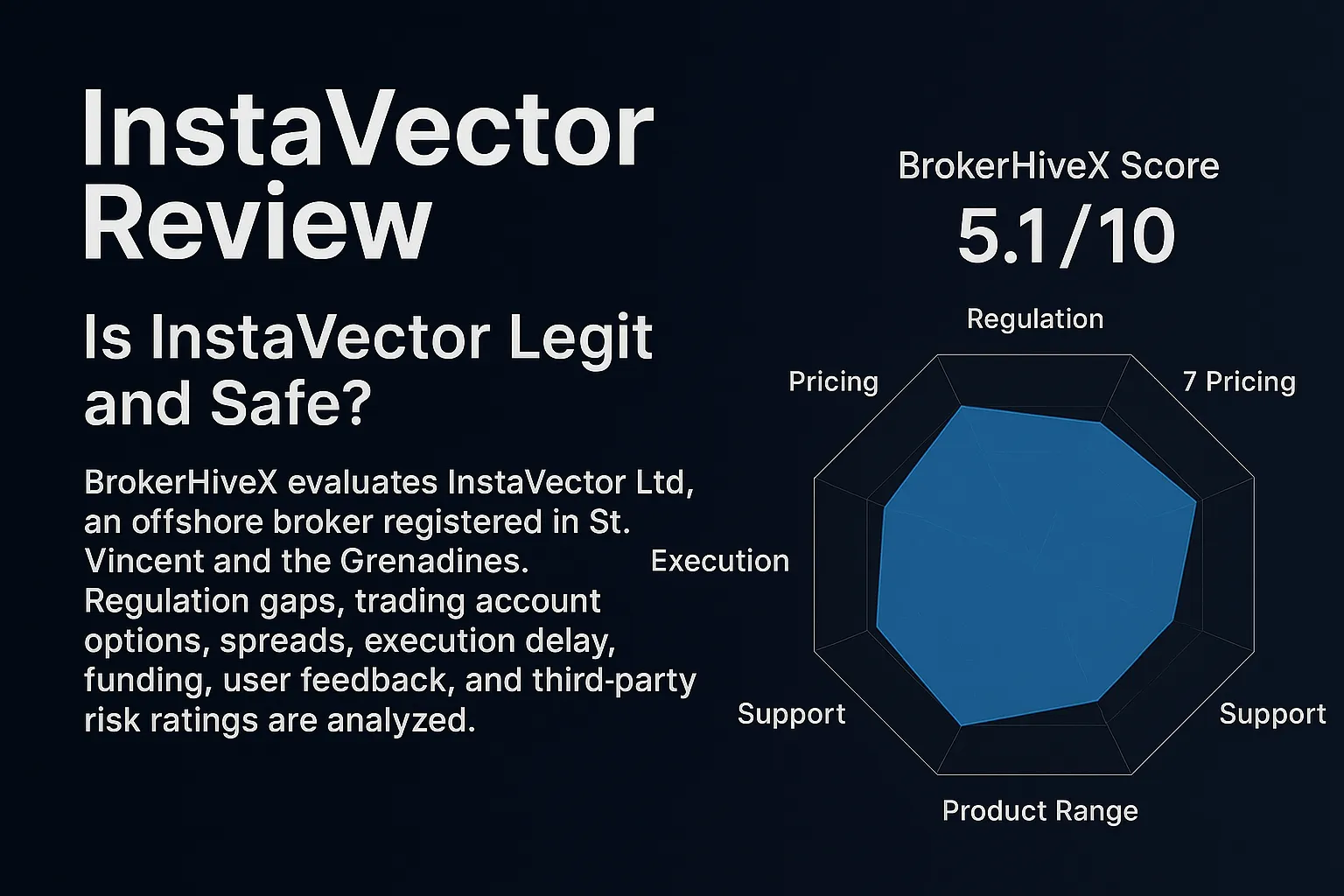 InstaVector Review

Is InstaVector Legit and Safe?

BrokerHiveX evaluates InstaVector Ltd, an offshore broker registered in St. Vincent and the Grenadines. Regulation gaps, trading account options, spreads, execution delay, funding, user feedback, and third-party risk ratings are analyzed.

BrokerHiveX Score
5.1/10

Regulation
Pricing
7 Pricing
Execution
Support
Support
Product Range